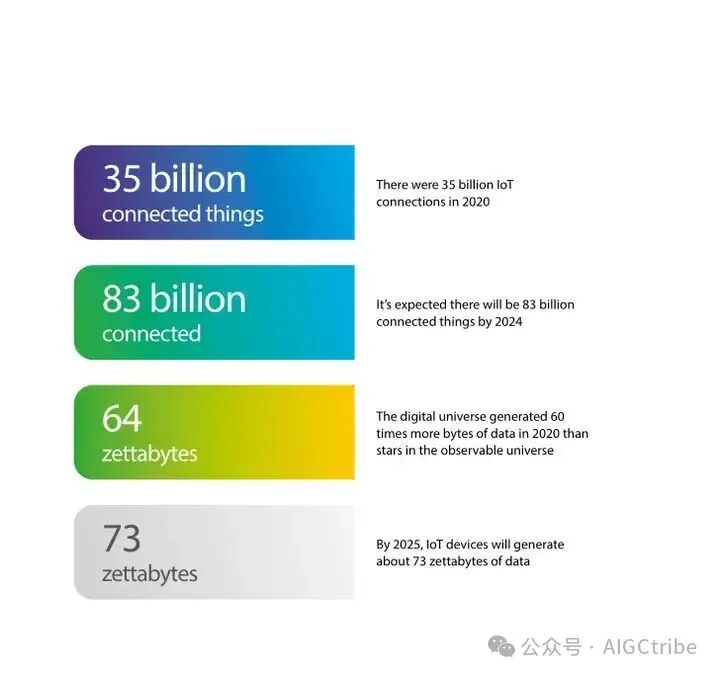 35 billion
connected things

There were 35 billion IoT connections in 2020

83 billion
connected

It's expected there will be 83 billion connected things by 2024

64
zettabytes

The digital universe generated 60 times more bytes of data in 2020 than stars in the observable universe

73
zettabytes

By 2025, IoT devices will generate about 73 zettabytes of data

公众号 · AIGCtribe